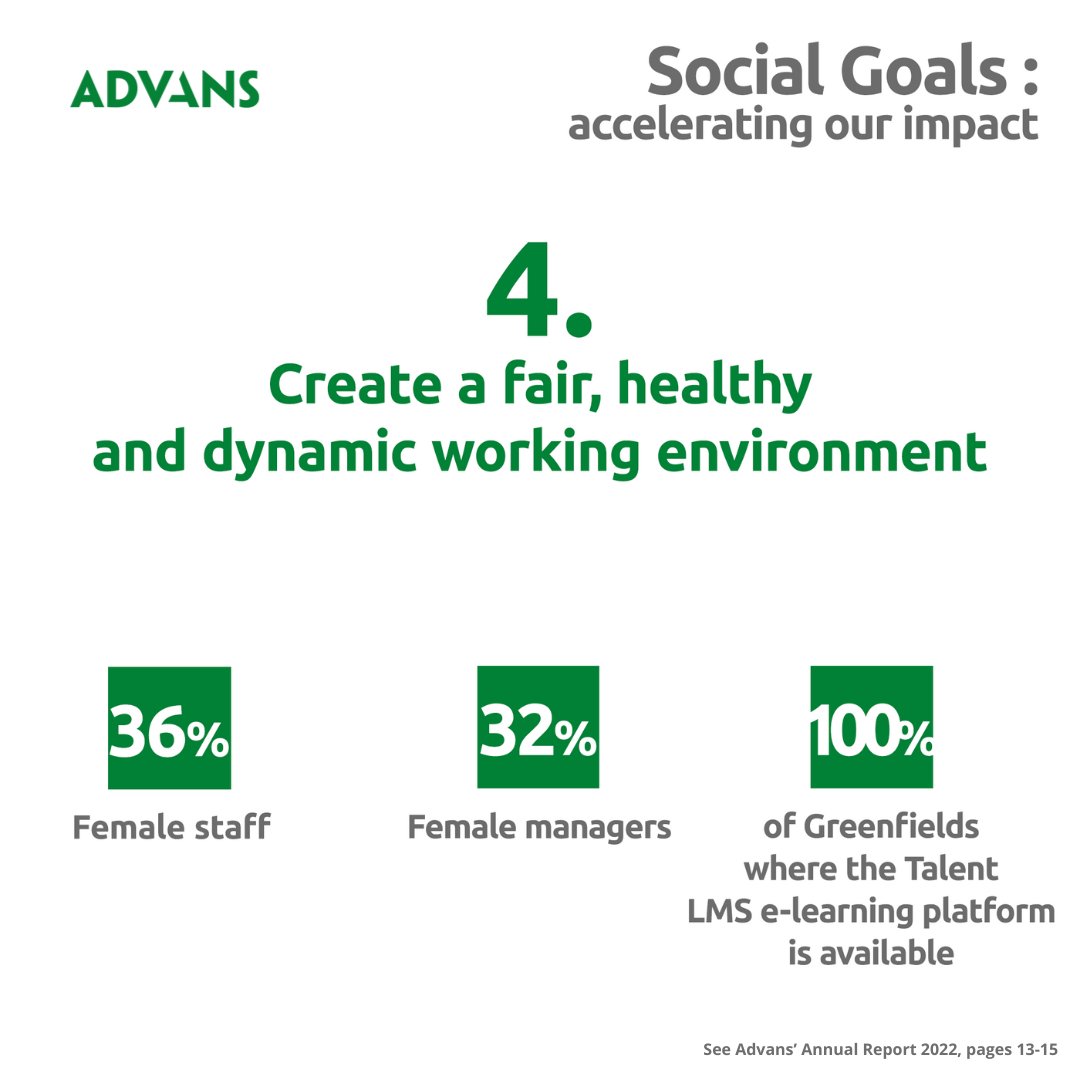 ADVANS

Social Goals :
accelerating our impact

4.
Create a fair, healthy and dynamic working environment

36%
Female staff

32%
Female managers

100%
of Greenfields where the Talent LMS e-learning platform is available

See Advans' Annual Report 2022, pages 13-15